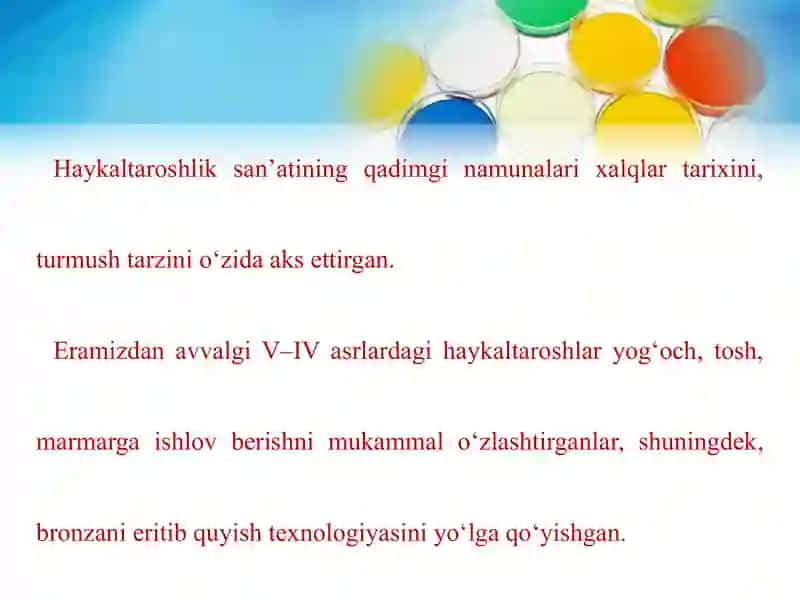 Haykaltaroshlik san’atining qadimgi namunalari xalqlar tarixini, turmush tarzini o‘zida aks ettirgan.

Eramizdan avvalgi V–IV asrlardagi haykaltaroshlar yog‘och, tosh, marmarga ishlov berishni mukammal o‘zlashtirganlar, shuningdek, bronzani eritib quyish texnologiyasini yo‘lga qo‘yishgan.